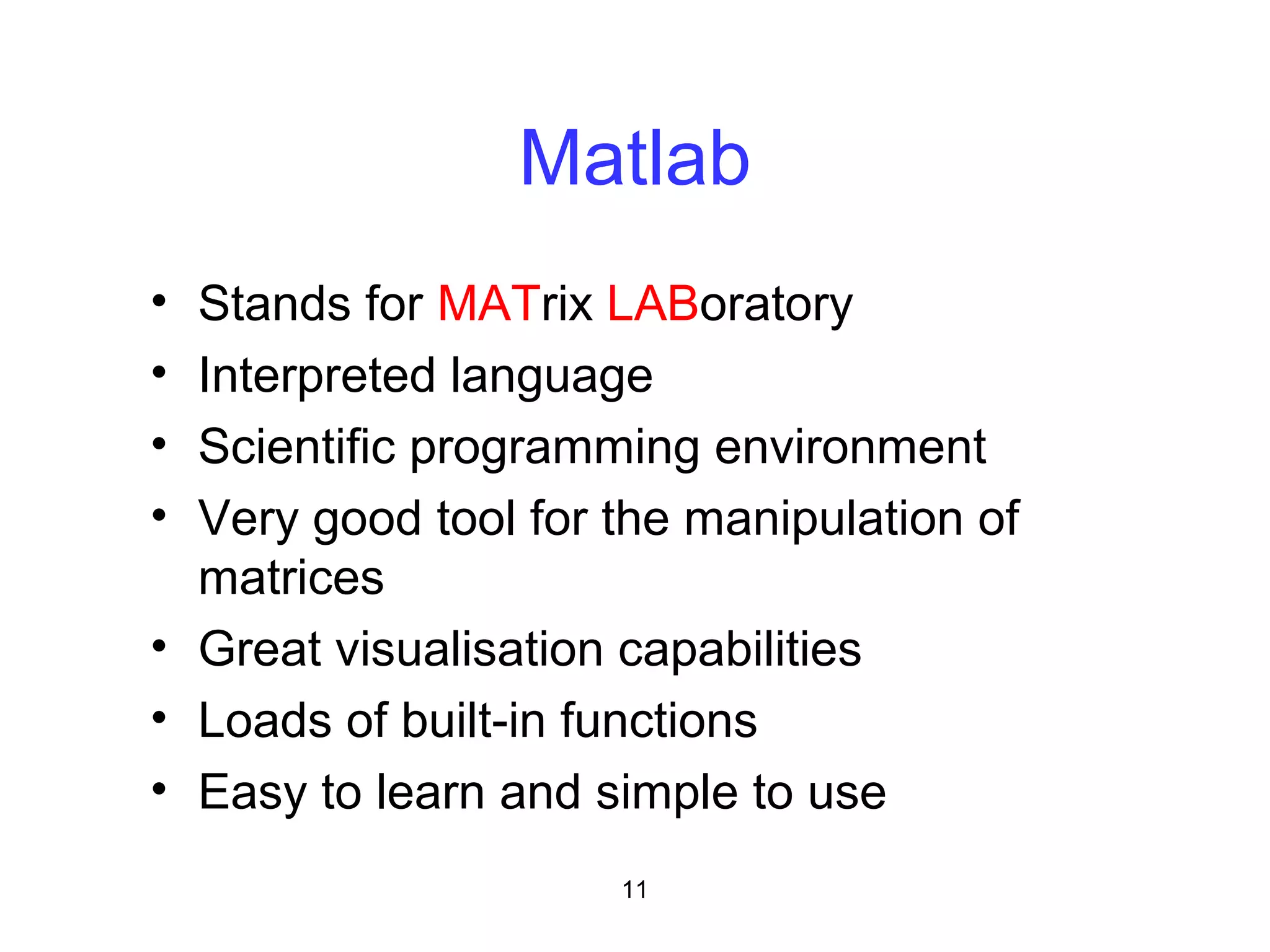 Matlab

• Stands for MATrix LABoratory
• Interpreted language
• Scientific programming environment
• Very good tool for the manipulation of matrices
• Great visualisation capabilities
• Loads of built-in functions
• Easy to learn and simple to use

11